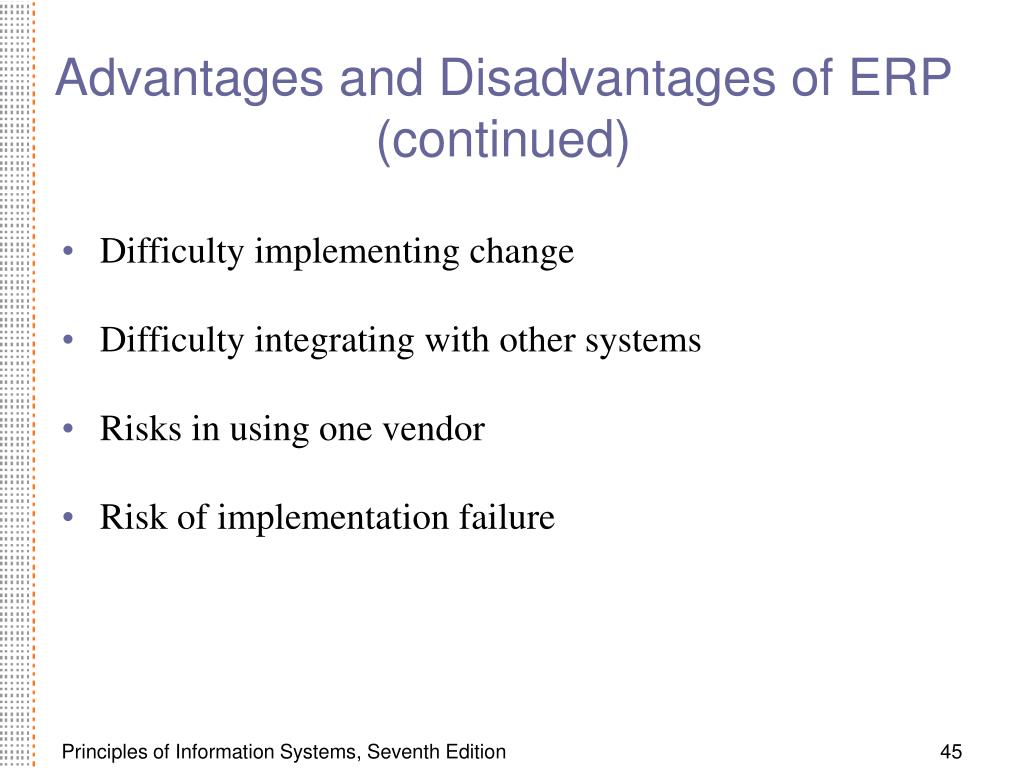 Advantages and Disadvantages of ERP (continued)

• Difficulty implementing change

• Difficulty integrating with other systems

• Risks in using one vendor

• Risk of implementation failure

Principles of Information Systems, Seventh Edition

45